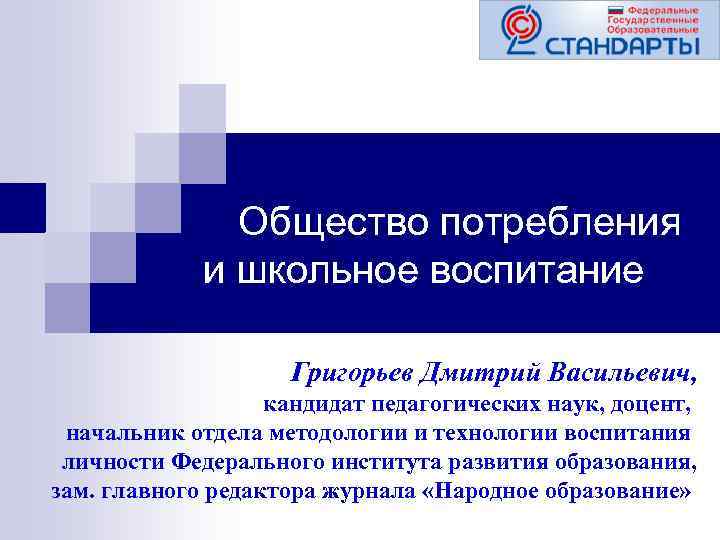 Федеральные Государственные Образовательные СТАНДАРТЫ

Общество потребления и школьное воспитание

Григорьев Дмитрий Васильевич,
кандидат педагогических наук, доцент,
начальник отдела методологии и технологии воспитания личности Федерального института развития образования,
зам. главного редактора журнала «Народное образование»